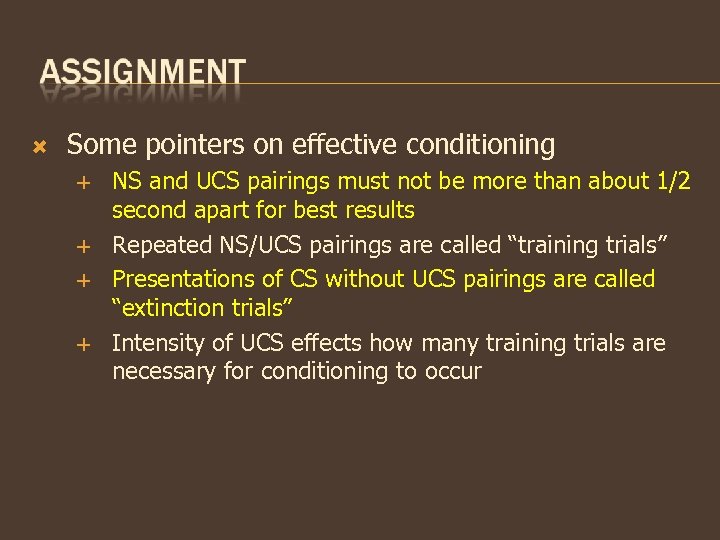 ASSIGNMENT

Some pointers on effective conditioning

NS and UCS pairings must not be more than about 1/2 second apart for best results

Repeated NS/UCS pairings are called “training trials”

Presentations of CS without UCS pairings are called “extinction trials”

Intensity of UCS effects how many training trials are necessary for conditioning to occur